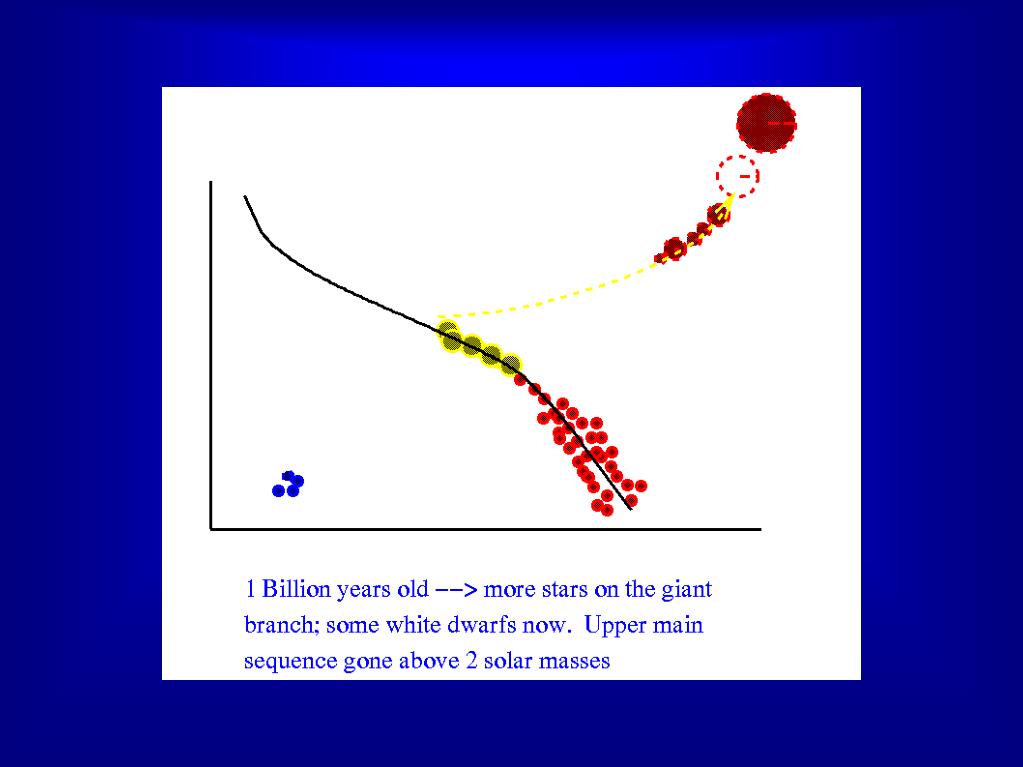 1 Billion years old --> more stars on the giant branch; some white dwarfs now. Upper main sequence gone above 2 solar masses